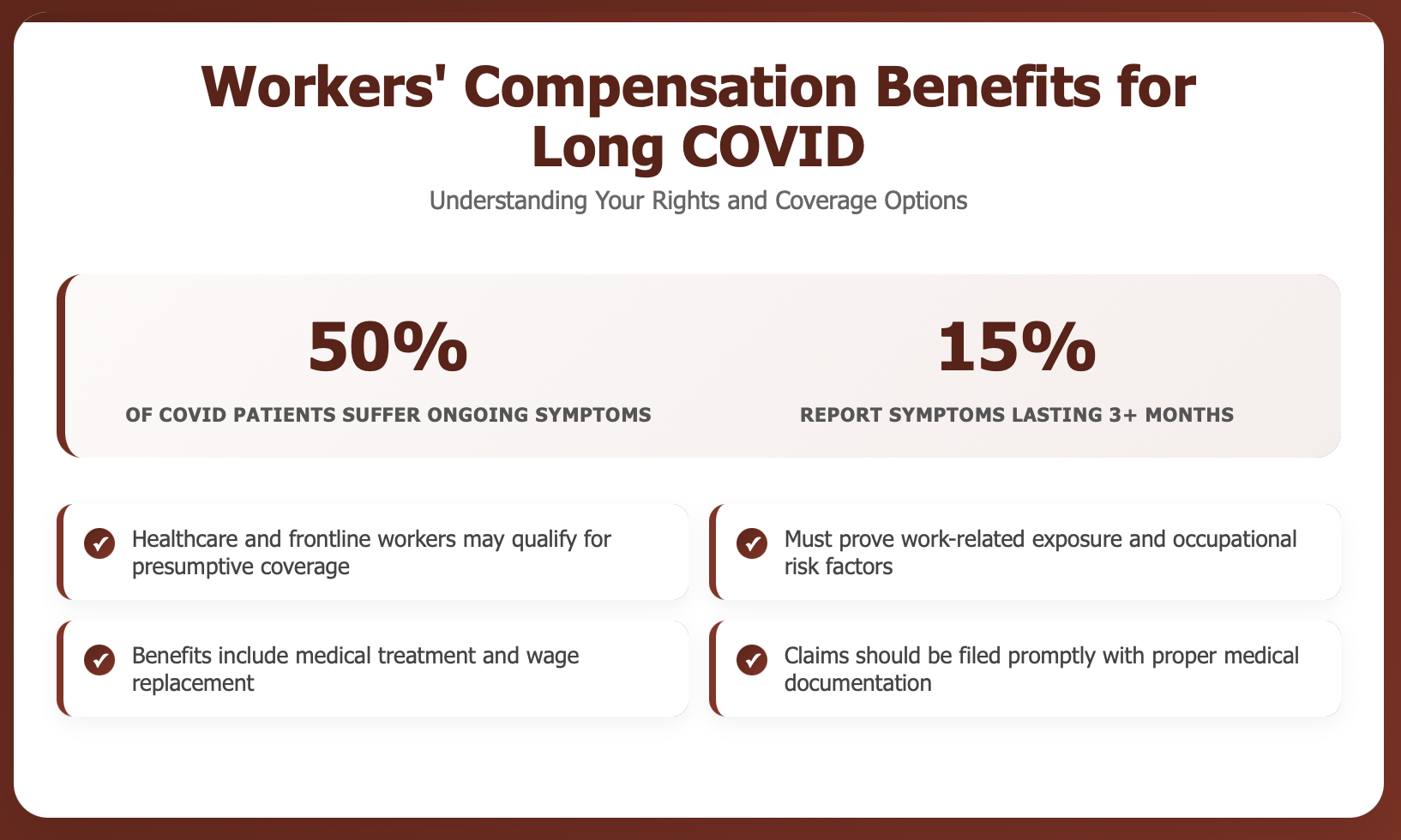 Workers' Compensation Benefits for Long COVID

Understanding Your Rights and Coverage Options

50%

OF COVID PATIENTS SUFFER ONGOING SYMPTOMS

15%

REPORT SYMPTOMS LASTING 3+ MONTHS

Healthcare and frontline workers may qualify for presumptive coverage

Must prove work-related exposure and occupational risk factors

Benefits include medical treatment and wage replacement

Claims should be filed promptly with proper medical documentation